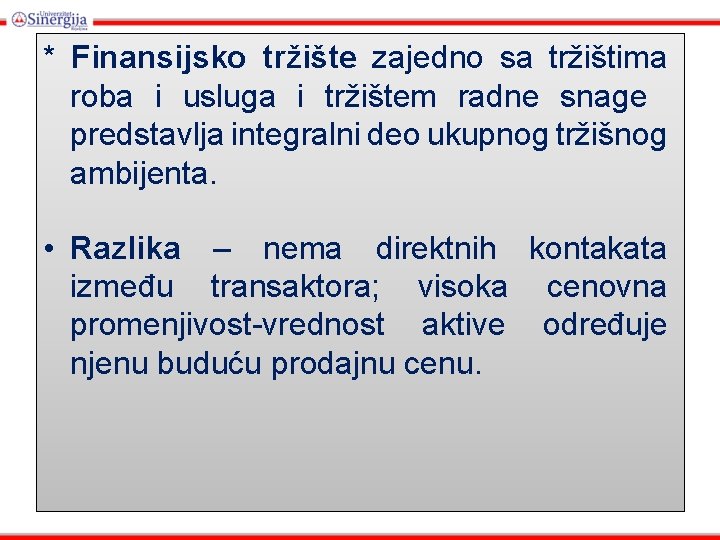 Univerzitet Sinergija Bijeljina

* Finansijsko tržište zajedno sa tržištima roba i usluga i tržištem radne snage predstavlja integralni deo ukupnog tržišnog ambijenta.

• Razlika – nema direktnih kontakata između transaktora; visoka cenovna promenjivost-vrednost aktive određuje njenu buduću prodajnu cenu.